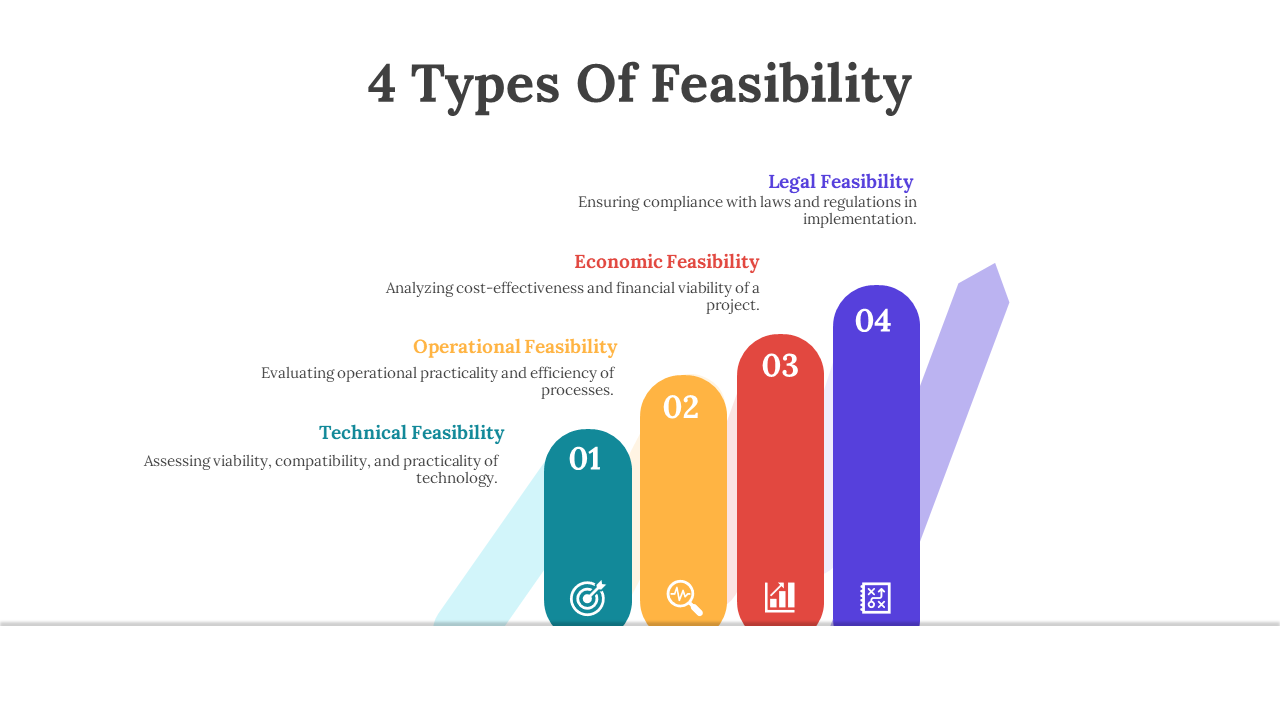 4 Types Of Feasibility

Legal Feasibility
Ensuring compliance with laws and regulations in implementation.

Economic Feasibility
Analyzing cost-effectiveness and financial viability of a project.

Operational Feasibility
Evaluating operational practicality and efficiency of processes.

Technical Feasibility
Assessing viability, compatibility, and practicality of technology.

01

02

03

04